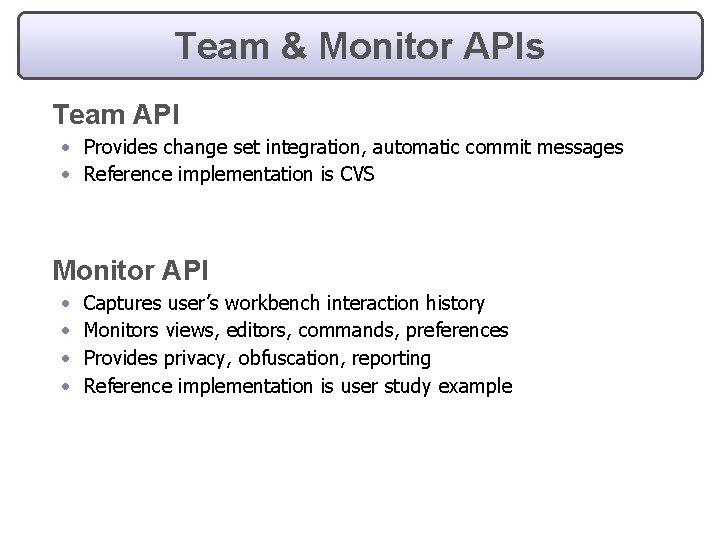 Team & Monitor APIs

Team API

• Provides change set integration, automatic commit messages
• Reference implementation is CVS

Monitor API

• Captures user's workbench interaction history
• Monitors views, editors, commands, preferences
• Provides privacy, obfuscation, reporting
• Reference implementation is user study example